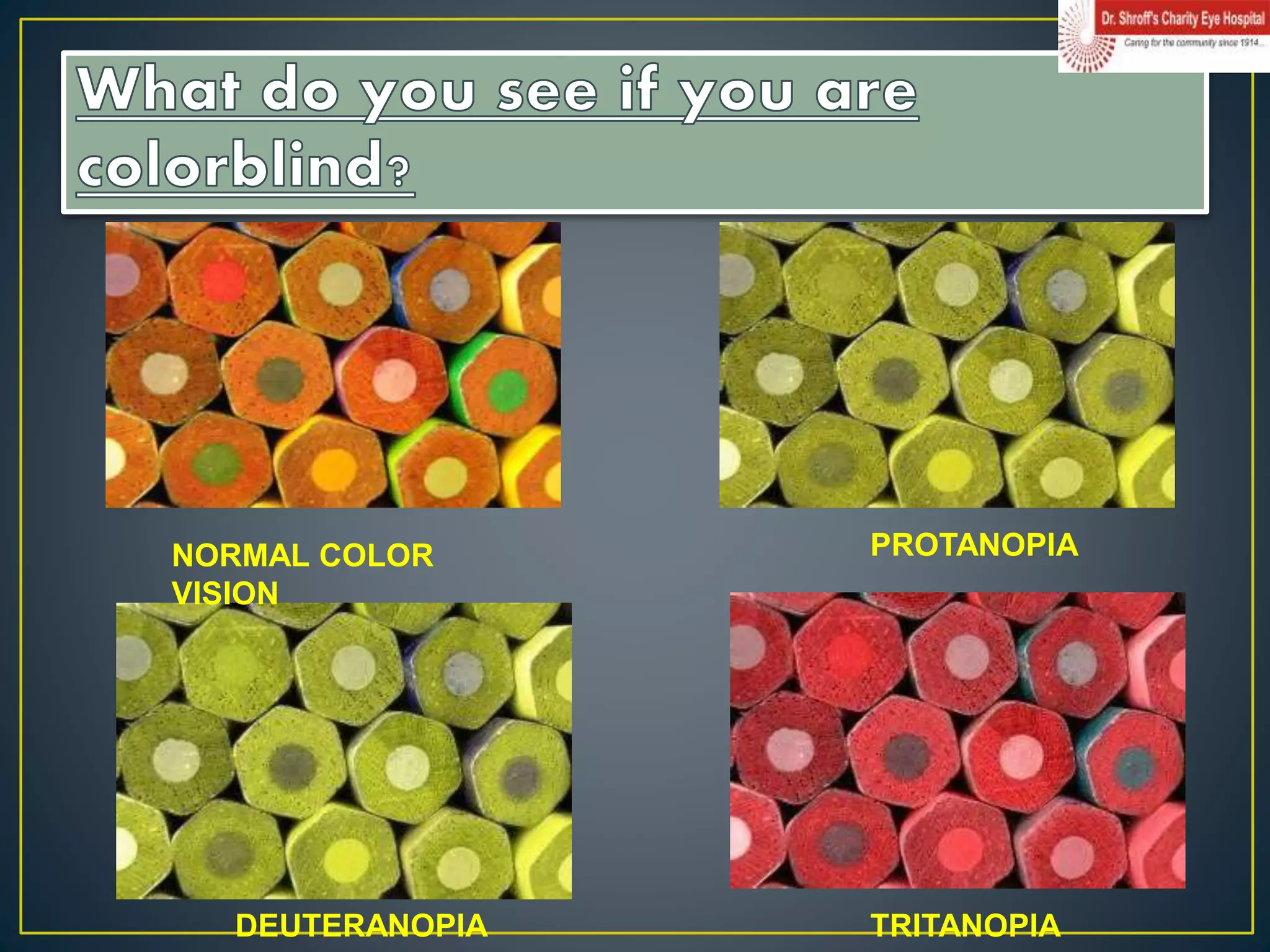 Dr. Shroff's Charity Eye Hospital
Caring for the community since 1914...

What do you see if you are colorblind?

NORMAL COLOR VISION

PROTANOPIA

DEUTERANOPIA

TRITANOPIA